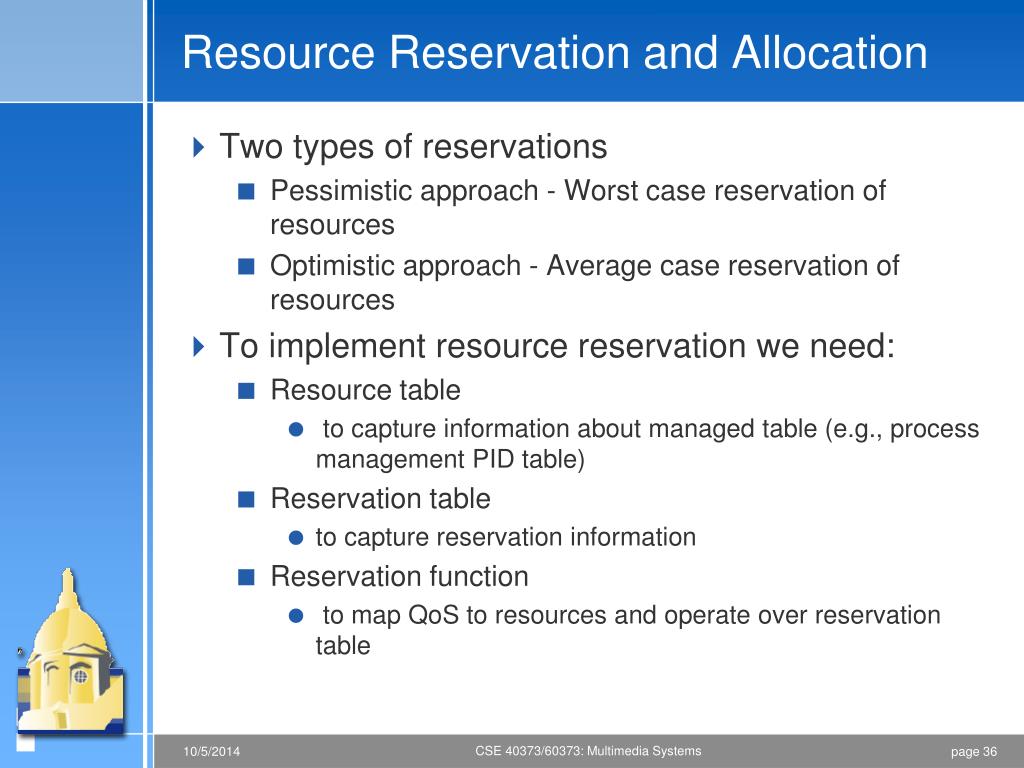 Resource Reservation and Allocation

Two types of reservations

Pessimistic approach - Worst case reservation of resources

Optimistic approach - Average case reservation of resources

To implement resource reservation we need:

Resource table

to capture information about managed table (e.g., process management PID table)

Reservation table

to capture reservation information

Reservation function

to map QoS to resources and operate over reservation table

10/5/2014

CSE 40373/60373: Multimedia Systems

page 36